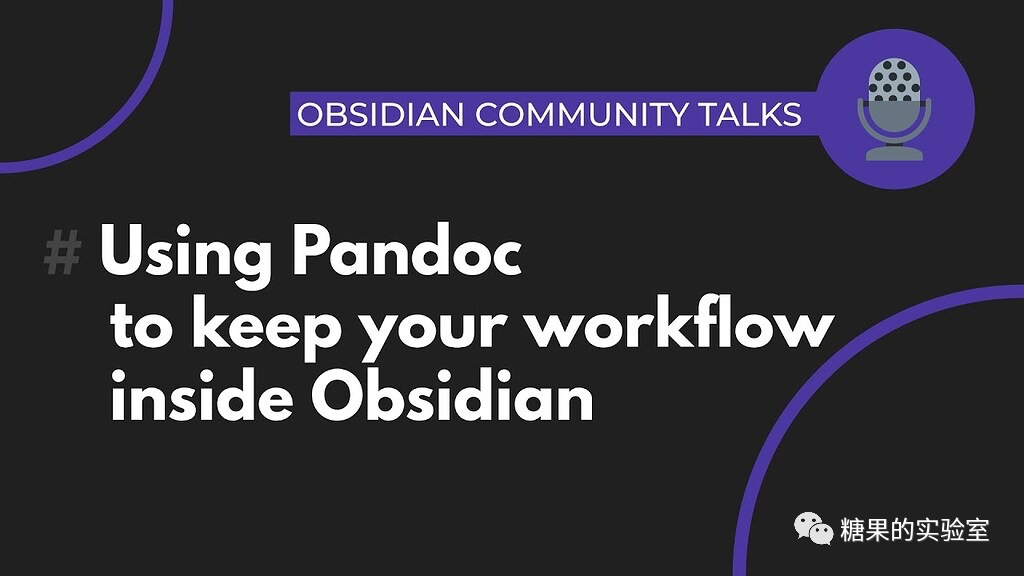 OBSIDIAN COMMUNITY TALKS

# Using Pandoc to keep your workflow inside Obsidian

糖果的实验室